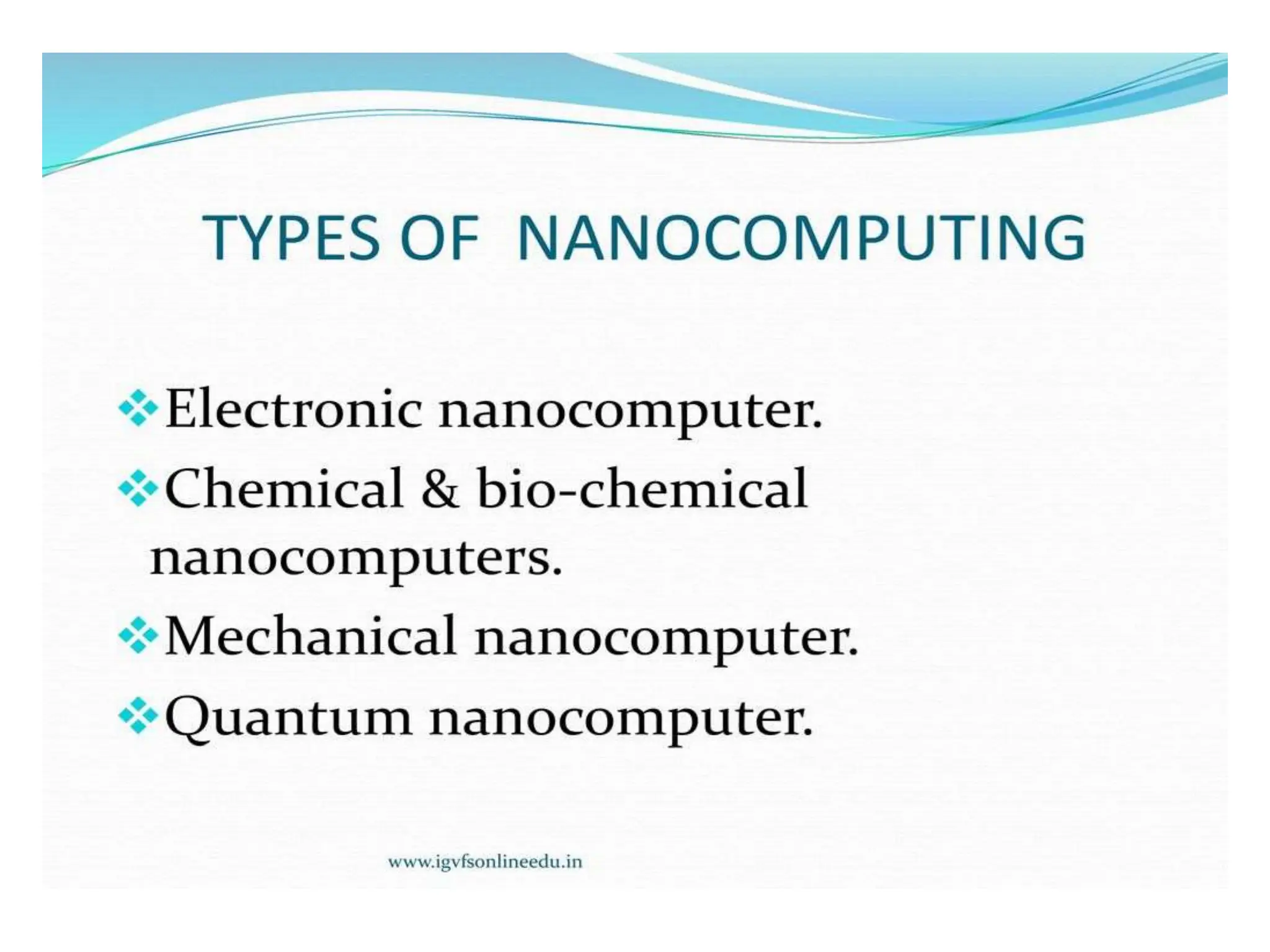 TYPES OF NANOCOMPUTING

❖Electronic nanocomputer.
❖Chemical & bio-chemical nanocomputers.
❖Mechanical nanocomputer.
❖Quantum nanocomputer.

www.igvfsonlineedu.in